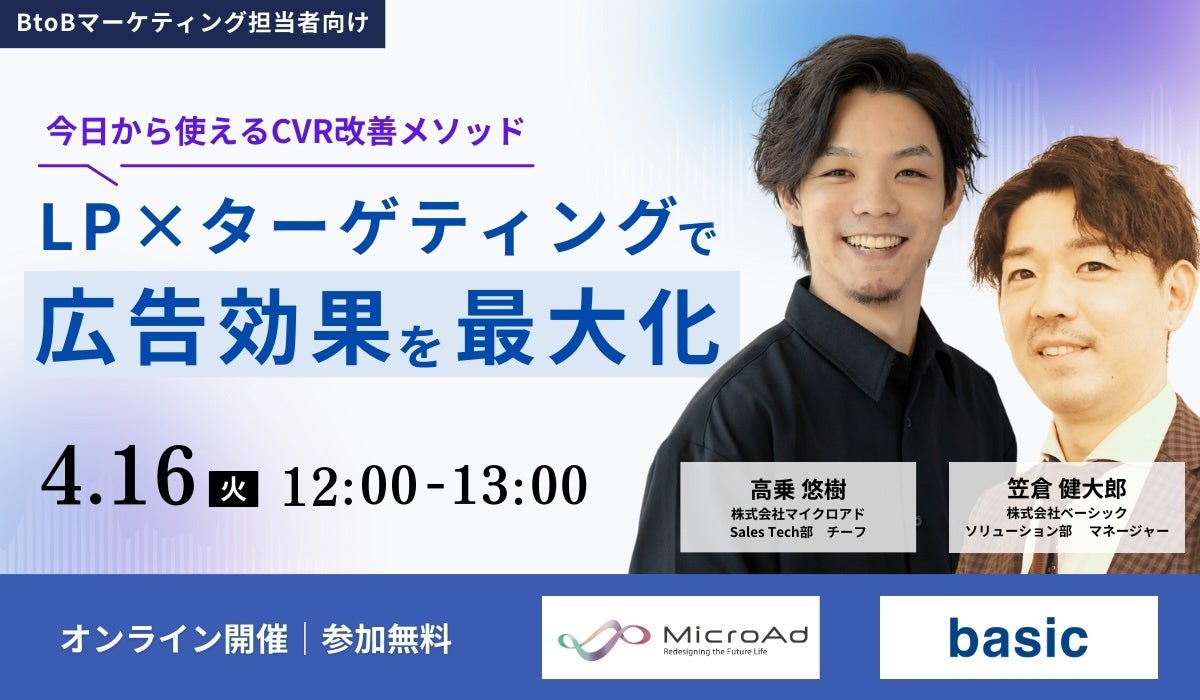 BtoBマーケティング担当者向け

今日から使えるCVR改善メソッド

LP×ターゲティングで
広告効果を最大化

4.16 火 12:00-13:00

高乗 悠樹
株式会社マイクロアド
Sales Tech部　チーフ

笠倉 健大郎
株式会社ベーシック
ソリューション部　マネージャー

オンライン開催｜参加無料

MicroAd
Redesigning the Future Life

basic